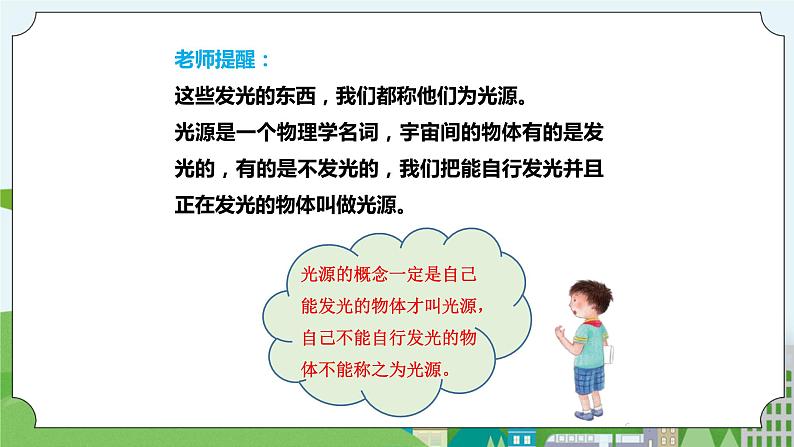 老师提醒：

这些发光的东西，我们都称他们为光源。

光源是一个物理学名词，宇宙间的物体有的是发光的，有的是不发光的，我们把能自行发光并且正在发光的物体叫做光源。

光源的概念一定是自己能发光的物体才叫光源，自己不能自行发光的物体不能称之为光源。